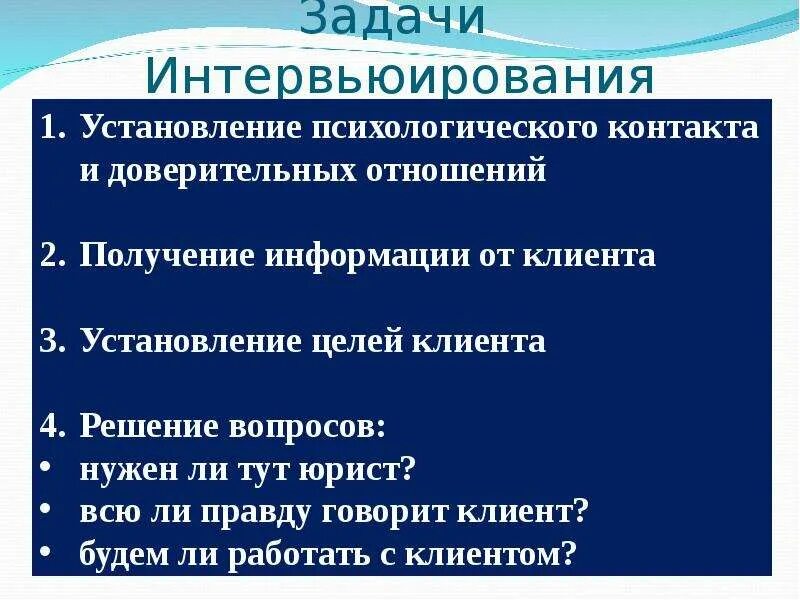 Задачи Интервьюирования

1. Установление психологического контакта и доверительных отношений

2. Получение информации от клиента

3. Установление целей клиента

4. Решение вопросов:
• нужен ли тут юрист?
• всю ли правду говорит клиент?
• будем ли работать с клиентом?